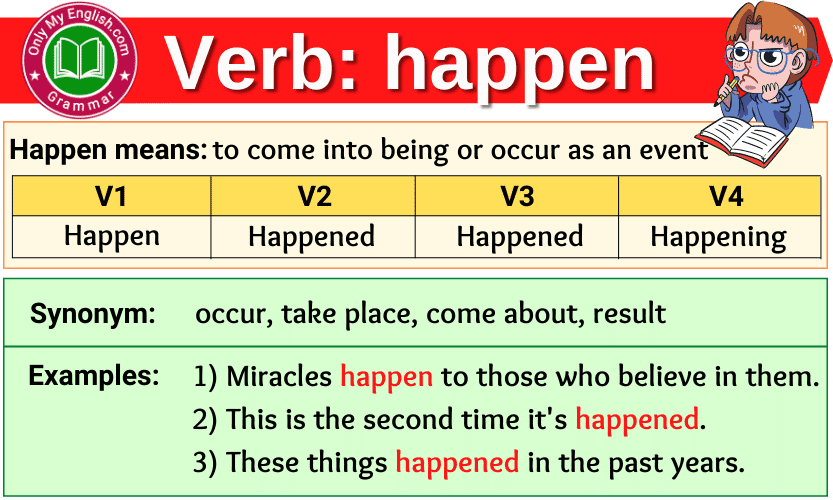 Only My English.com
Grammar

Verb: happen

Happen means: to come into being or occur as an event

| V1 | V2 | V3 | V4 |
|---|---|---|---|
| Happen | Happened | Happened | Happening |

Synonym: occur, take place, come about, result

Examples: 1) Miracles happen to those who believe in them.
2) This is the second time it's happened.
3) These things happened in the past years.